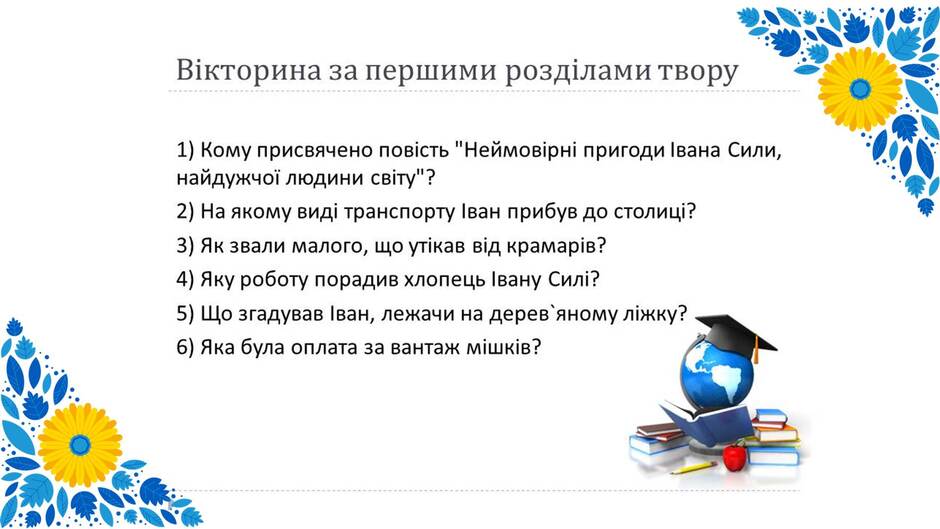 Вікторина за першими розділами твору

1) Кому присвячено повість "Неймовірні пригоди Івана Сили, найдужчої людини світу"?

2) На якому виді транспорту Іван прибув до столиці?

3) Як звали малого, що утікав від крамарів?

4) Яку роботу порадив хлопець Івану Силі?

5) Що згадував Іван, лежачи на дерев`яному ліжку?

6) Яка була оплата за вантаж мішків?